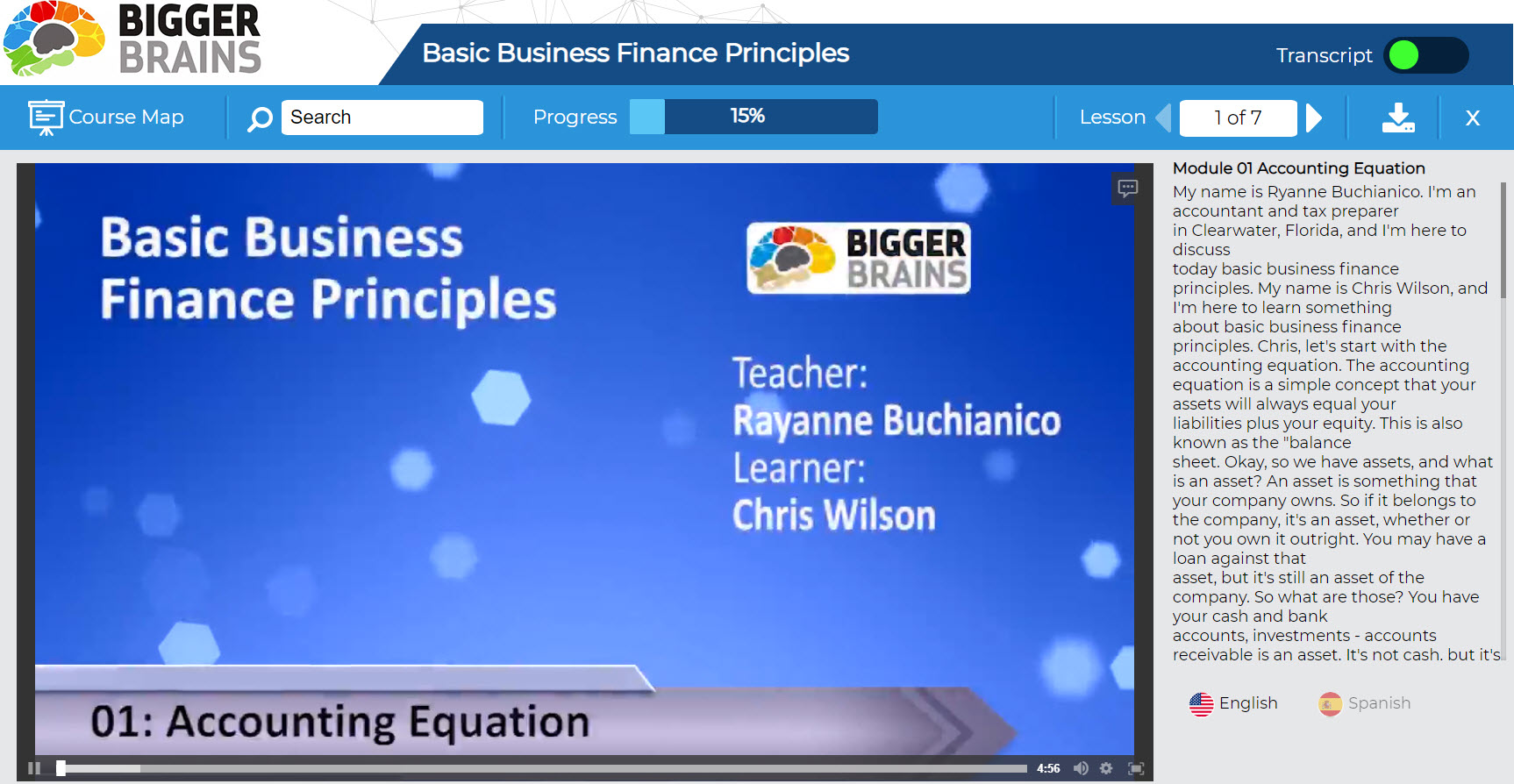 BIGGER BRAINS

Basic Business Finance Principles

Transcript

Course Map

Search

Progress 15%

Lesson 1 of 7

X

Basic Business Finance Principles

BIGGER BRAINS

Teacher:
Rayanne Buchianico
Learner:
Chris Wilson

01: Accounting Equation

4:56

Module 01 Accounting Equation

My name is Ryanne Buchianico. I'm an accountant and tax preparer in Clearwater, Florida, and I'm here to discuss today basic business finance principles. My name is Chris Wilson, and I'm here to learn something about basic business finance principles. Chris, let's start with the accounting equation. The accounting equation is a simple concept that your assets will always equal your liabilities plus your equity. This is also known as the "balance sheet. Okay, so we have assets, and what is an asset? An asset is something that your company owns. So if it belongs to the company, it's an asset, whether or not you own it outright. You may have a loan against that asset, but it's still an asset of the company. So what are those? You have your cash and bank accounts, investments - accounts receivable is an asset. It's not cash. but it's

English

Spanish